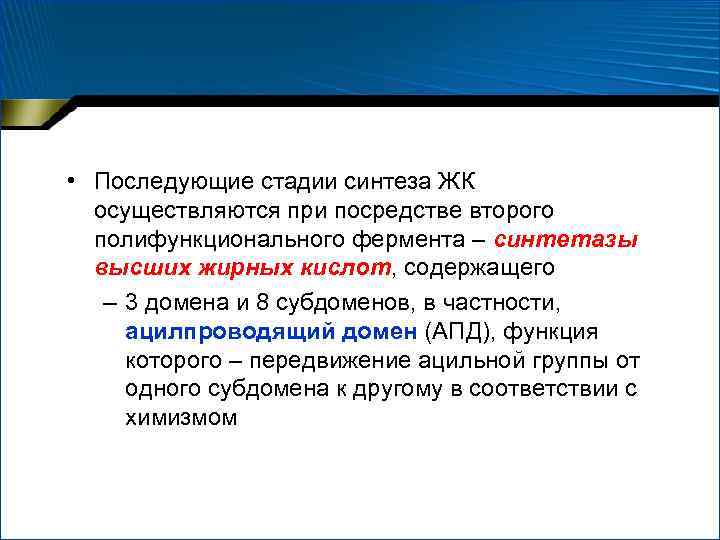 • Последующие стадии синтеза ЖК осуществляются при посредстве второго полифункционального фермента – синтетазы высших жирных кислот, содержащего

– 3 домена и 8 субдоменов, в частности, ацилпроводящий домен (АПД), функция которого – передвижение ацильной группы от одного субдомена к другому в соответствии с химизмом